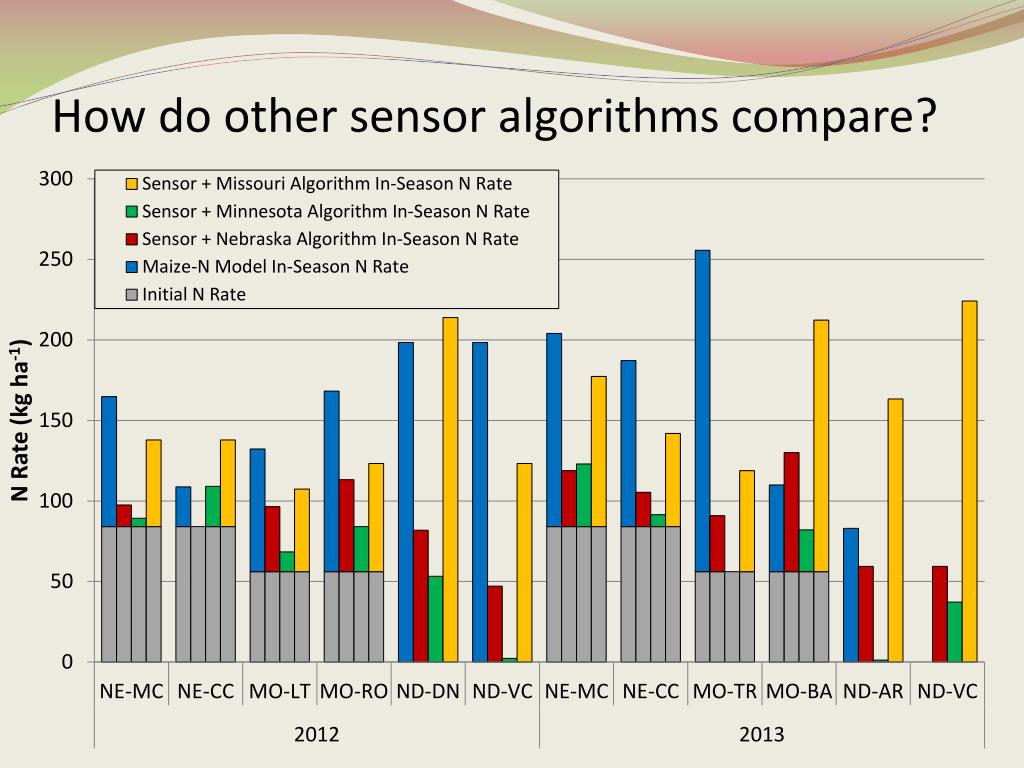 How do other sensor algorithms compare?

Sensor + Missouri Algorithm In-Season N Rate
Sensor + Minnesota Algorithm In-Season N Rate
Sensor + Nebraska Algorithm In-Season N Rate
Maize-N Model In-Season N Rate
Initial N Rate

N Rate (kg ha$^{-1}$)

300
250
200
150
100
50
0

NE-MC NE-CC MO-LT MO-RO ND-DN ND-VC NE-MC NE-CC MO-TR MO-BA ND-AR ND-VC

2012 2013